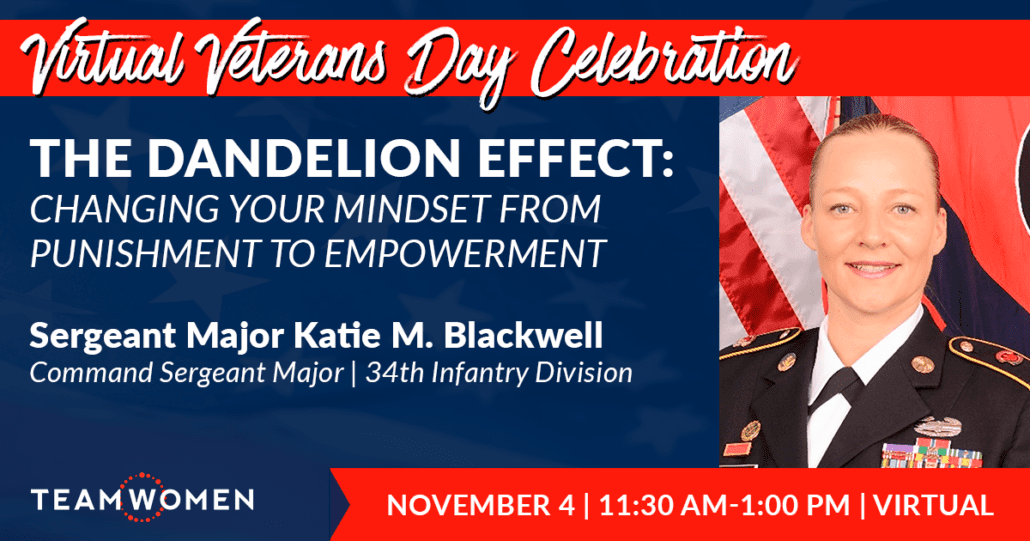 Virtual Veterans Day Celebration

THE DANDELION EFFECT:
CHANGING YOUR MINDSET FROM PUNISHMENT TO EMPOWERMENT

Sergeant Major Katie M. Blackwell
Command Sergeant Major | 34th Infantry Division

TEAMWOMEN

NOVEMBER 4 | 11:30 AM-1:00 PM | VIRTUAL